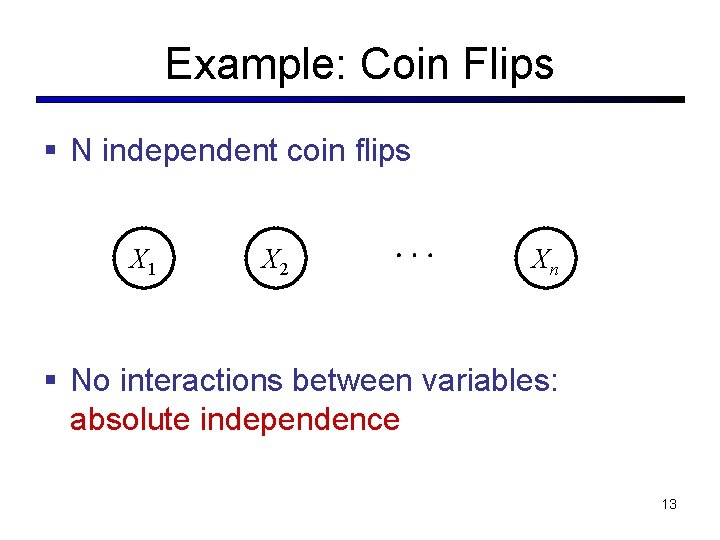 Example: Coin Flips

▪ N independent coin flips

$X_1$ $X_2$ $\cdots$ $X_n$

▪ No interactions between variables: absolute independence

13